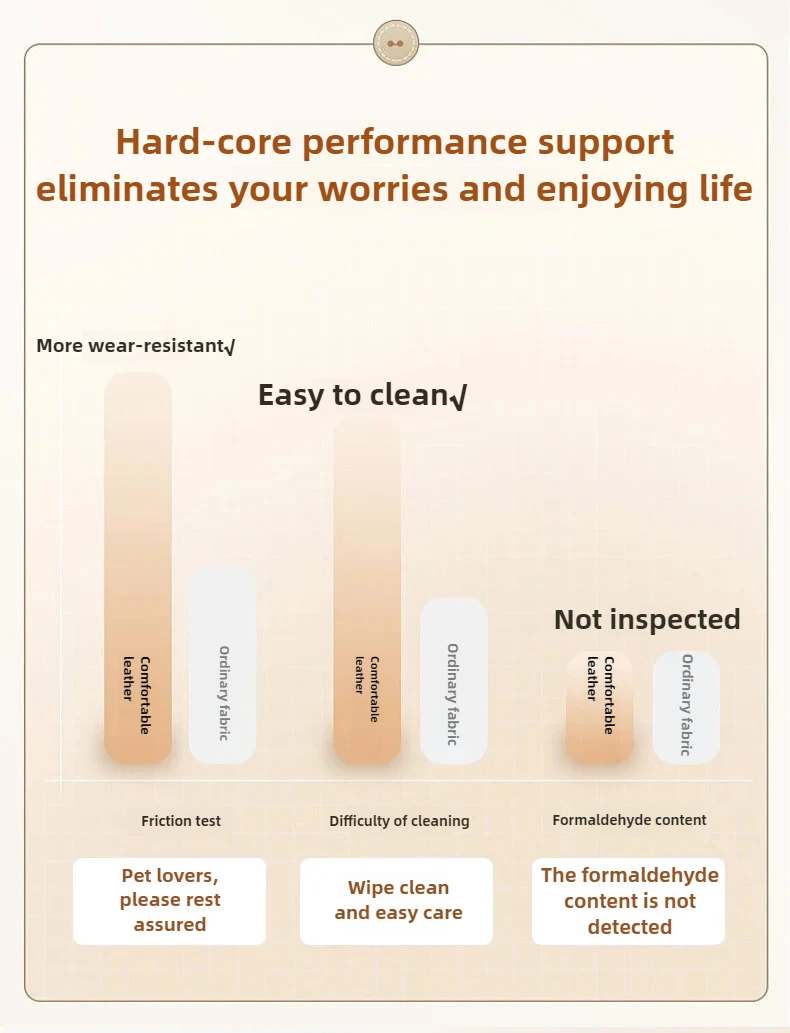 Hard-core performance support eliminates your worries and enjoying life

More wear-resistant√

Easy to clean√

Not inspected

Comfortable leather

Ordinary fabric

Comfortable leather

Ordinary fabric

Comfortable leather

Ordinary fabric

Friction test

Difficulty of cleaning

Formaldehyde content

Pet lovers, please rest assured

Wipe clean and easy care

The formaldehyde content is not detected